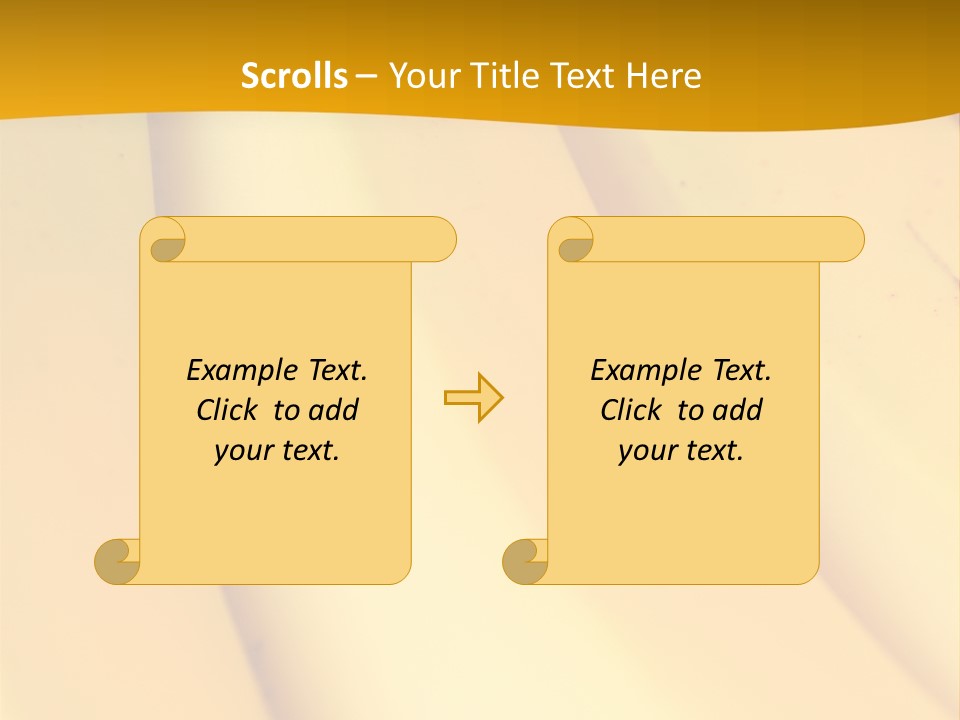 Scrolls – Your Title Text Here

Example Text. Click to add your text.

Example Text. Click to add your text.